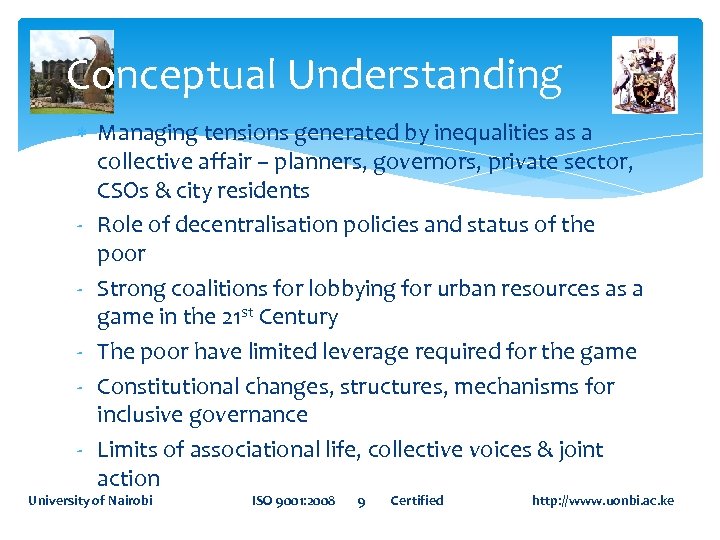 Conceptual Understanding

* Managing tensions generated by inequalities as a collective affair – planners, governors, private sector, CSOs & city residents

- Role of decentralisation policies and status of the poor

- Strong coalitions for lobbying for urban resources as a game in the 21$^{st}$ Century

- The poor have limited leverage required for the game

- Constitutional changes, structures, mechanisms for inclusive governance

- Limits of associational life, collective voices & joint action

University of Nairobi ISO 9001:2008 9 Certified http://www.uonbi.ac.ke